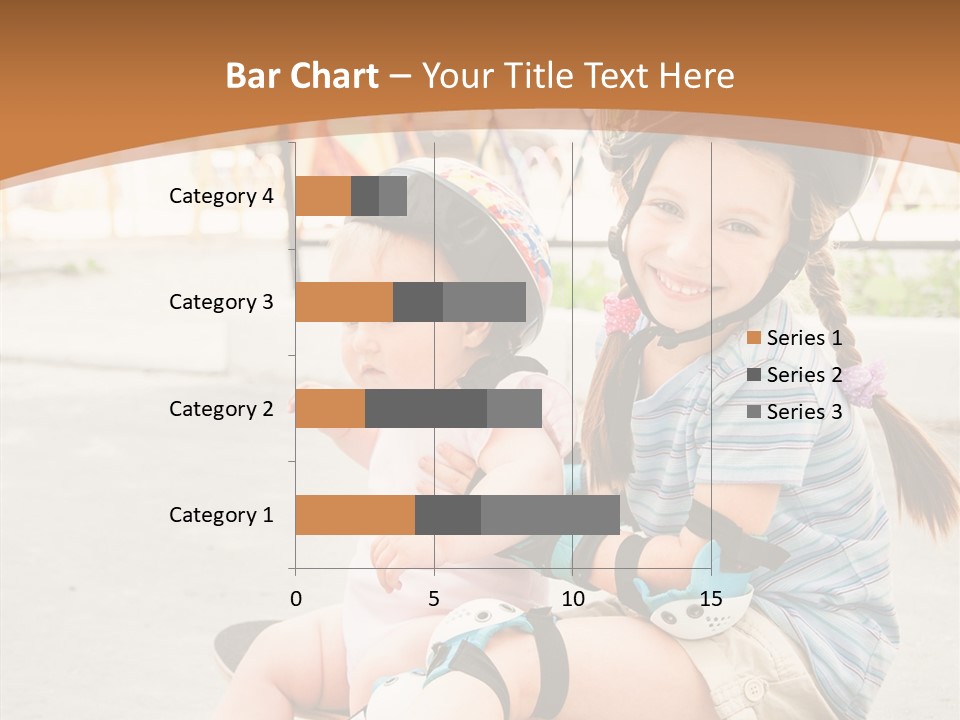 Bar Chart – Your Title Text Here

Category 4
Category 3
Category 2
Category 1

0
5
10
15

Series 1
Series 2
Series 3